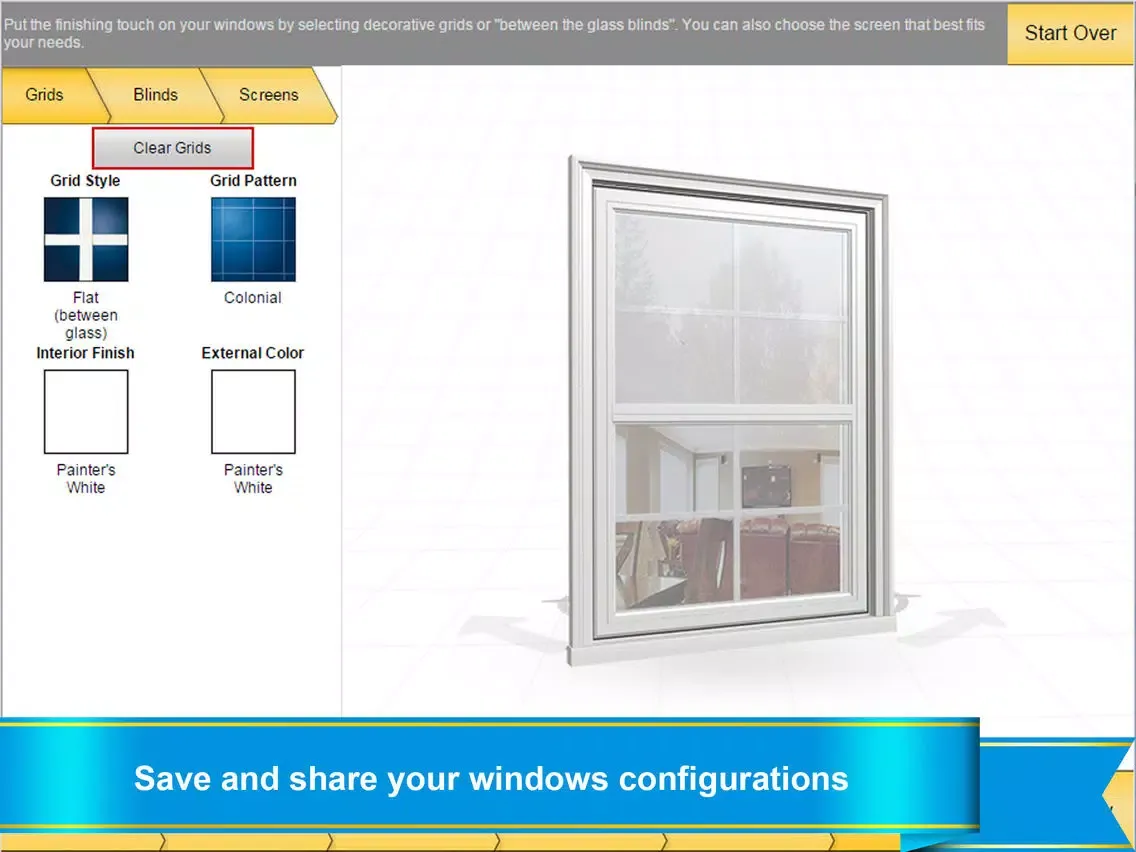 Put the finishing touch on your windows by selecting decorative grids or "between the glass blinds". You can also choose the screen that best fits your needs.

Start Over

Grids
Blinds
Screens

Clear Grids

Grid Style
Flat (between glass)

Grid Pattern
Colonial

Interior Finish
Painter's White

External Color
Painter's White

Save and share your windows configurations